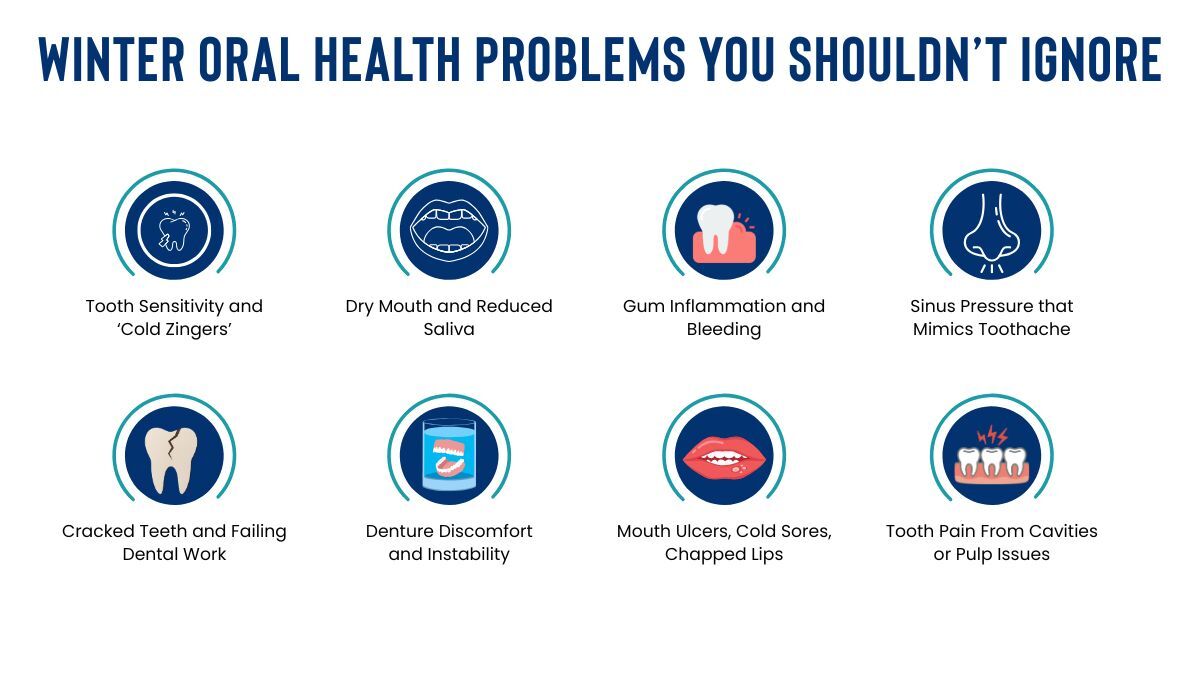 WINTER ORAL HEALTH PROBLEMS YOU SHOULDN'T IGNORE

Tooth Sensitivity and 'Cold Zingers'

Dry Mouth and Reduced Saliva

Gum Inflammation and Bleeding

Sinus Pressure that Mimics Toothache

Cracked Teeth and Failing Dental Work

Denture Discomfort and Instability

Mouth Ulcers, Cold Sores, Chapped Lips

Tooth Pain From Cavities or Pulp Issues